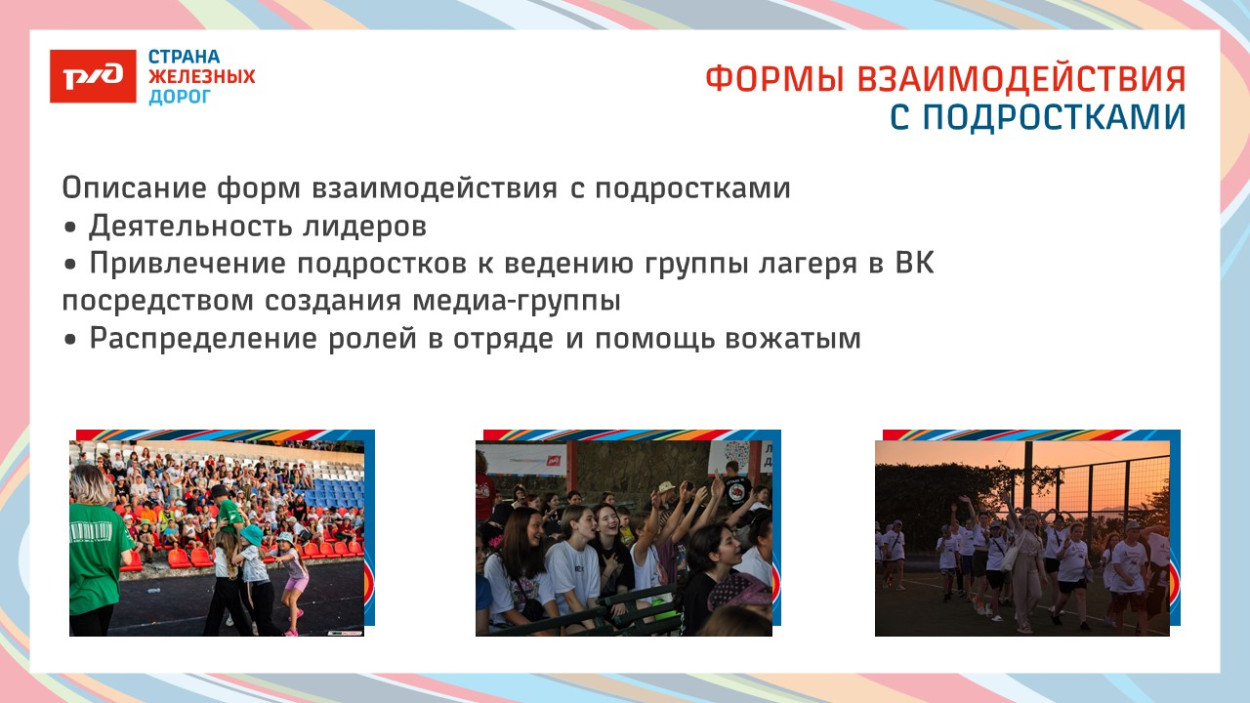 РЖД СТРАНА ЖЕЛЕЗНЫХ ДОРОГ

ФОРМЫ ВЗАИМОДЕЙСТВИЯ С ПОДРОСТКАМИ

Описание форм взаимодействия с подростками
• Деятельность лидеров
• Привлечение подростков к ведению группы лагеря в ВК посредством создания медиа-группы
• Распределение ролей в отряде и помощь вожатым